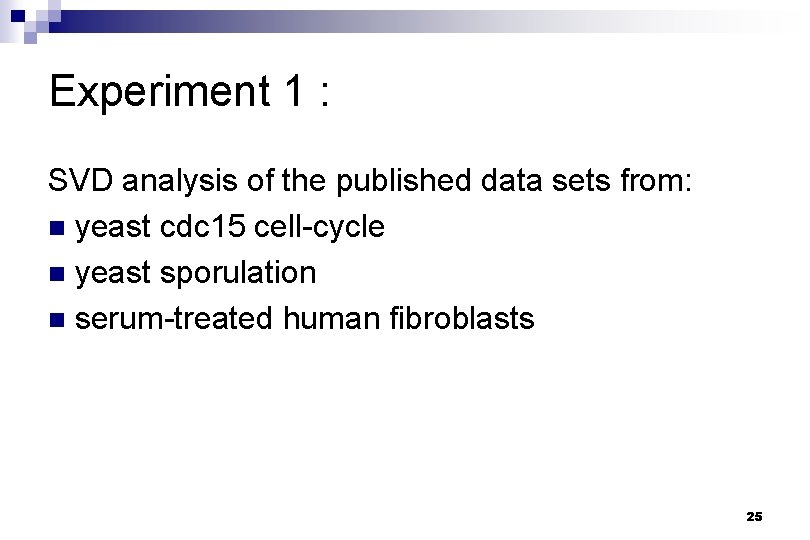 Experiment 1 :

SVD analysis of the published data sets from:

- yeast cdc15 cell-cycle
- yeast sporulation
- serum-treated human fibroblasts

25